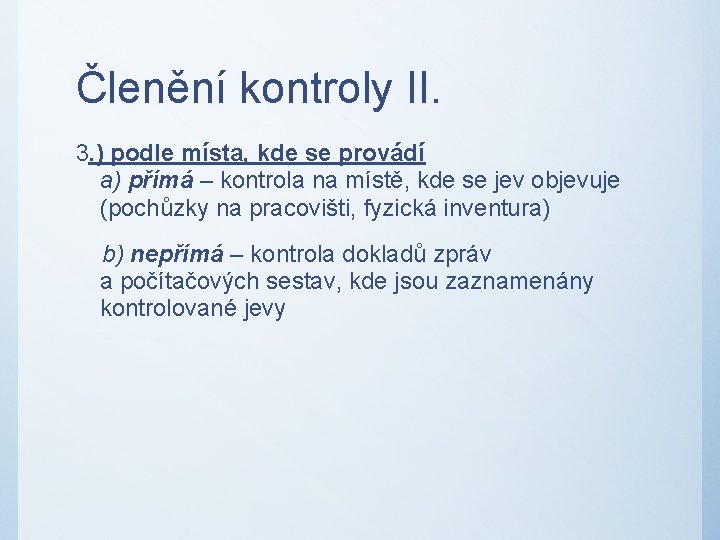 Členění kontroly II.

3.) podle místa, kde se provádí
a) přímá – kontrola na místě, kde se jev objevuje (pochůzky na pracovišti, fyzická inventura)

b) nepřímá – kontrola dokladů zpráv a počítačových sestav, kde jsou zaznamenány kontrolované jevy